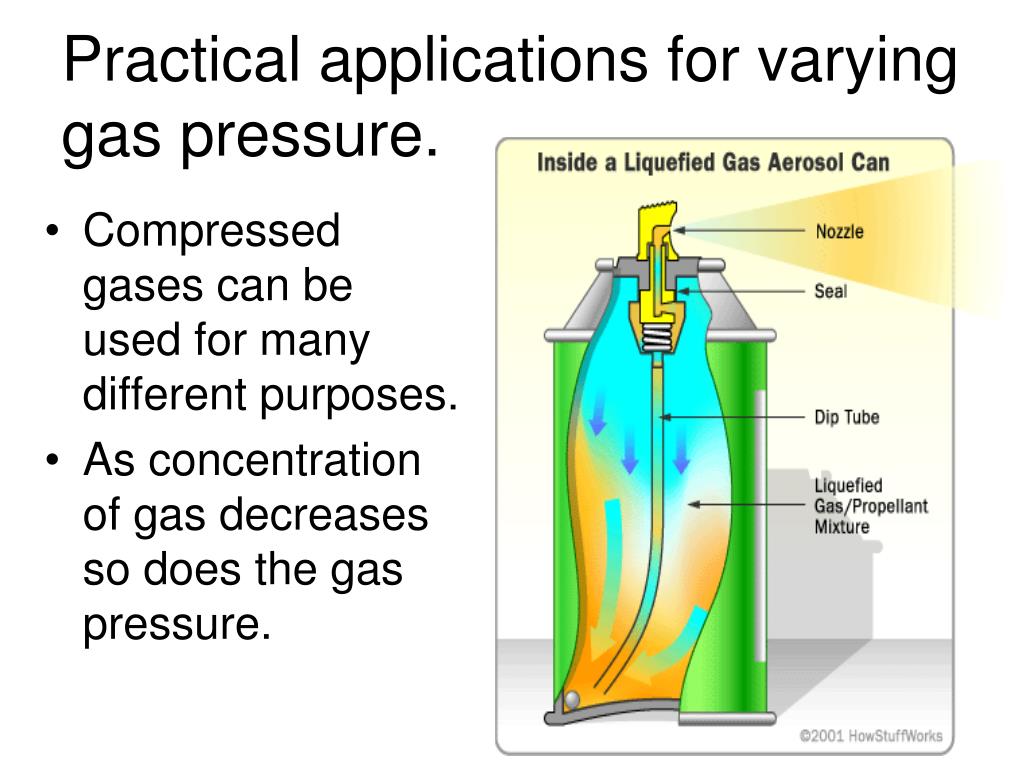 Practical applications for varying gas pressure.

• Compressed gases can be used for many different purposes.
• As concentration of gas decreases so does the gas pressure.

Inside a Liquefied Gas Aerosol Can

Nozzle
Seal
Dip Tube
Liquefied Gas/Propellant Mixture

©2001 HowStuffWorks